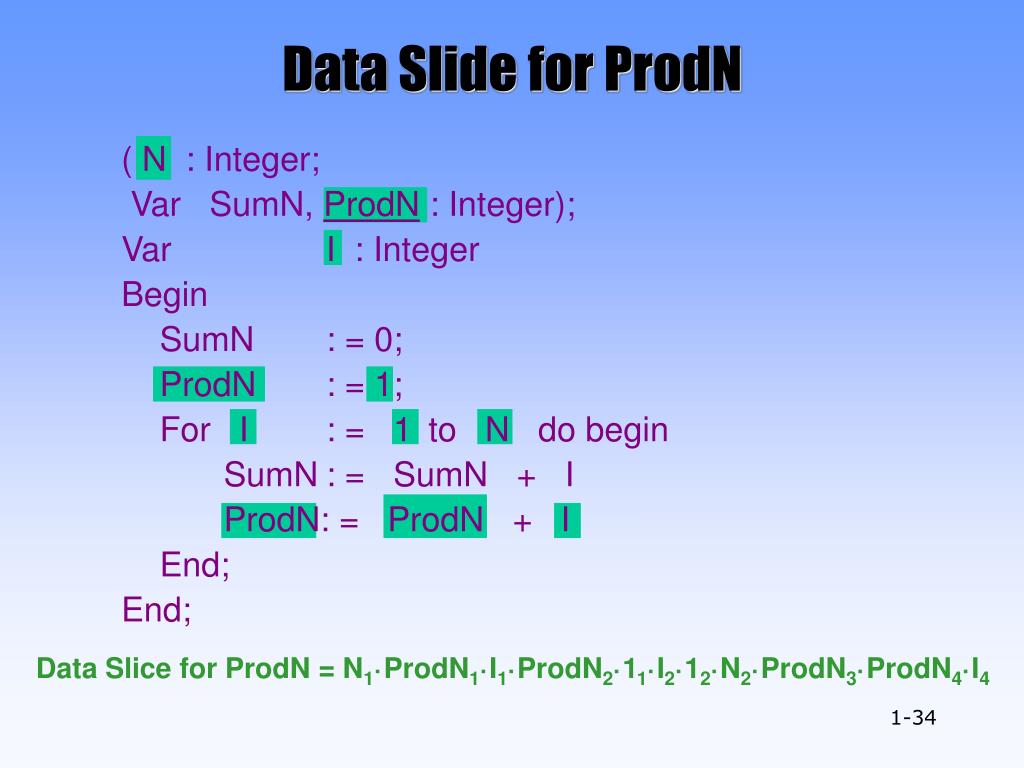 Data Slide for ProdN

( N : Integer;
Var SumN, ProdN : Integer);
Var I : Integer
Begin
SumN : = 0;
ProdN : = 1;
For I : = 1 to N do begin
SumN : = SumN + I
ProdN: = ProdN + I
End;
End;

Data Slice for ProdN = $N_1 \cdot ProdN_1 \cdot I_1 \cdot ProdN_2 \cdot 1_1 \cdot I_2 \cdot 1_2 \cdot N_2 \cdot ProdN_3 \cdot ProdN_4 \cdot I_4$

1-34